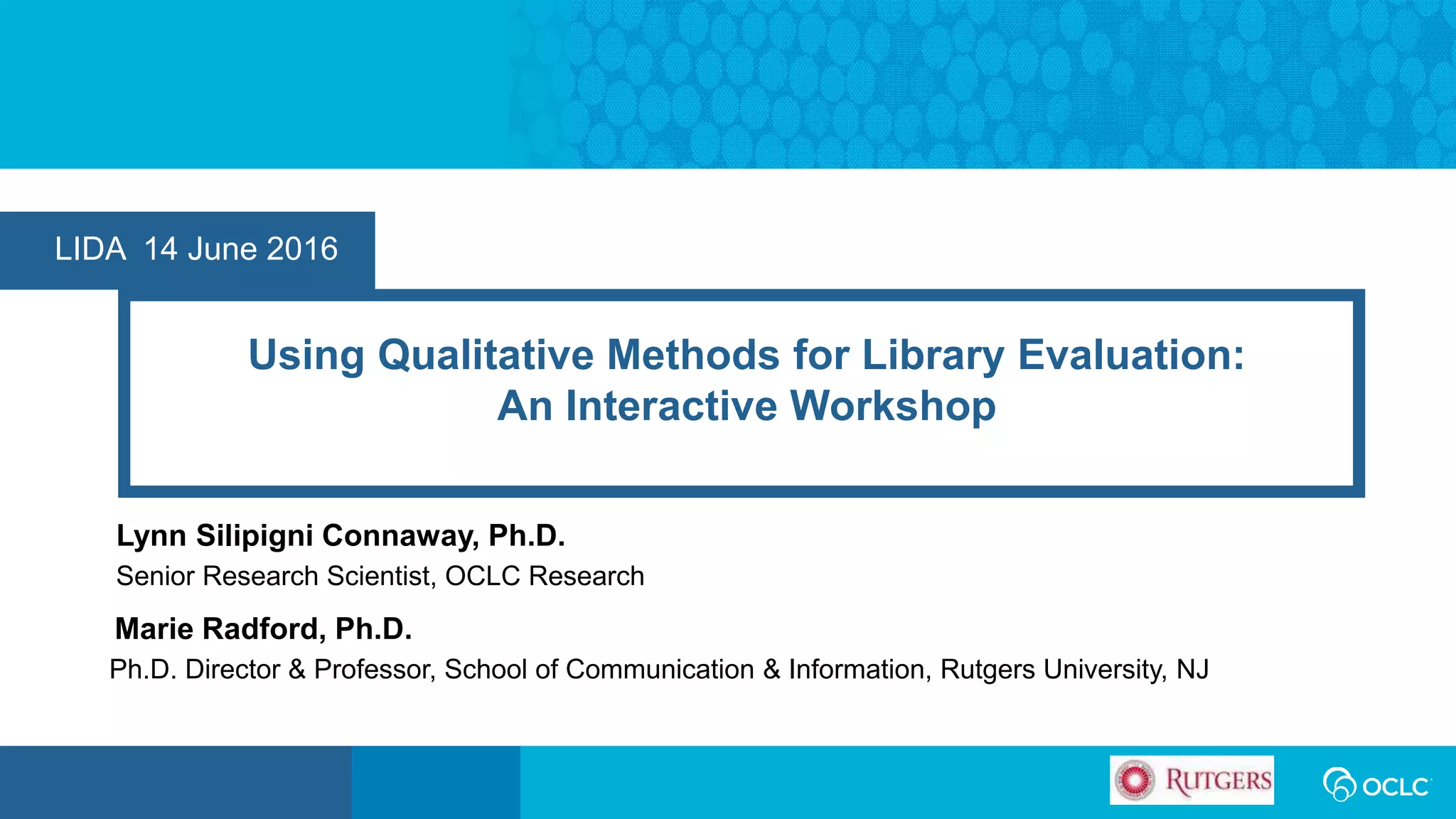 LIDA 14 June 2016

Using Qualitative Methods for Library Evaluation: An Interactive Workshop

Lynn Silipigni Connaway, Ph.D.
Senior Research Scientist, OCLC Research

Marie Radford, Ph.D.
Ph.D. Director & Professor, School of Communication & Information, Rutgers University, NJ

RUTGERS

OCLC